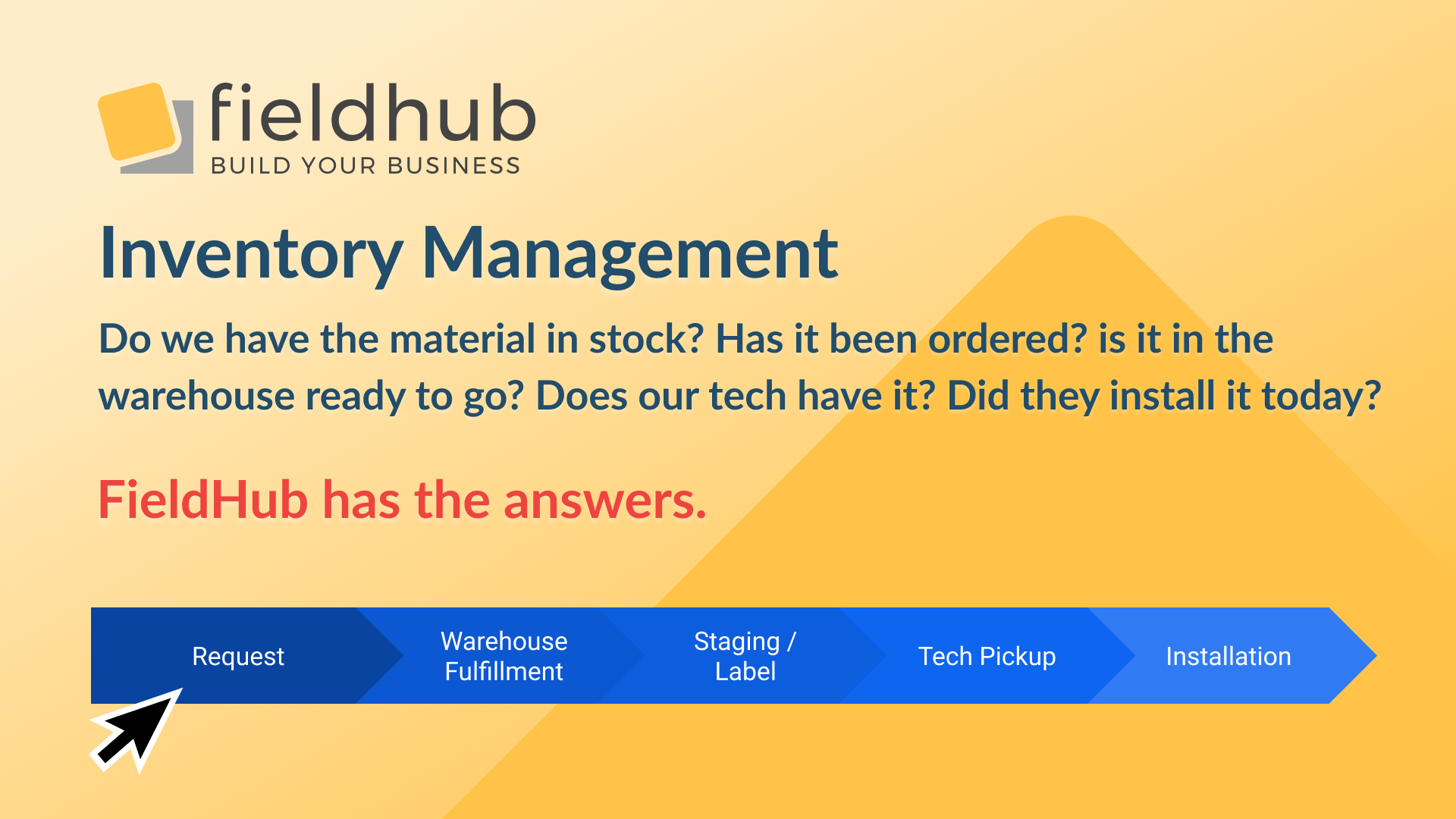 fieldhub
BUILD YOUR BUSINESS

Inventory Management

Do we have the material in stock? Has it been ordered? is it in the warehouse ready to go? Does our tech have it? Did they install it today?

FieldHub has the answers.

Request
Warehouse Fulfillment
Staging / Label
Tech Pickup
Installation